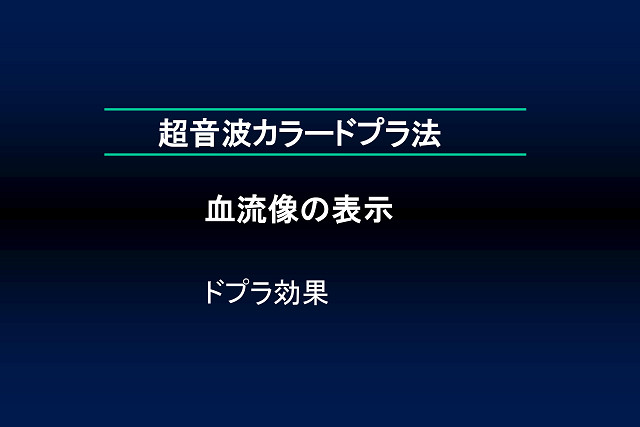 超音波カラードプラ法

血流像の表示

ドプラ効果